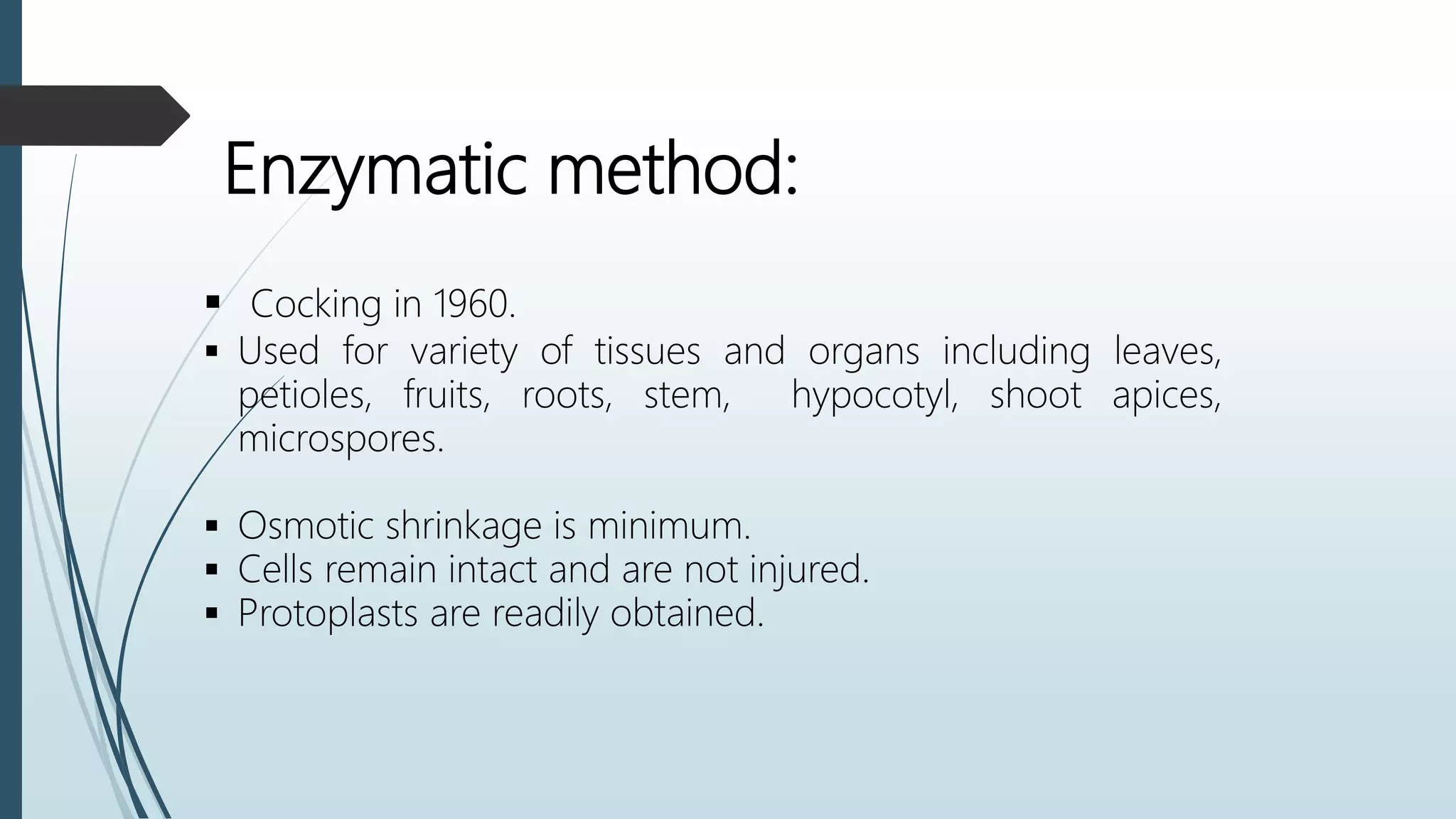 Enzymatic method:

▪ Cocking in 1960.
▪ Used for variety of tissues and organs including leaves, petioles, fruits, roots, stem, hypocotyl, shoot apices, microspores.

▪ Osmotic shrinkage is minimum.
▪ Cells remain intact and are not injured.
▪ Protoplasts are readily obtained.